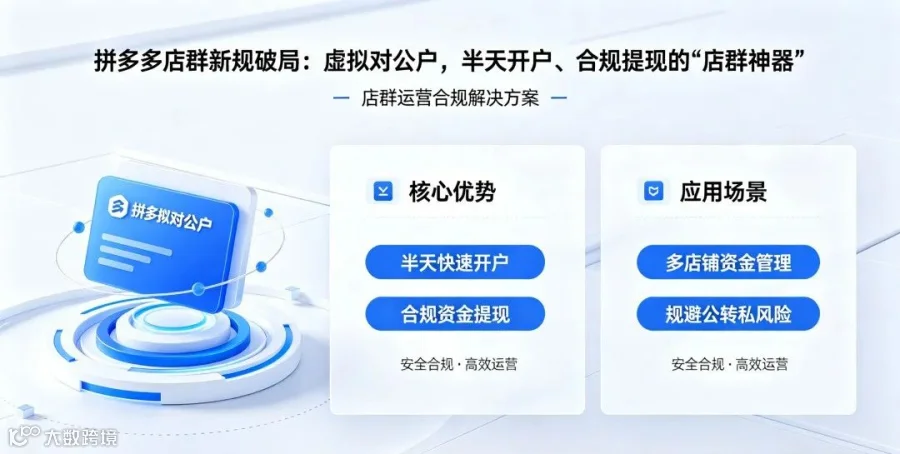 拼多多店群新规破局：虚拟对公户，半天开户、合规提现的“店群神器”

— 店群运营合规解决方案 —

拼多拟对公户

核心优势

半天快速开户

合规资金提现

安全合规 · 高效运营

应用场景

多店铺资金管理

规避公转私风险

安全合规 · 高效运营

大数跨境